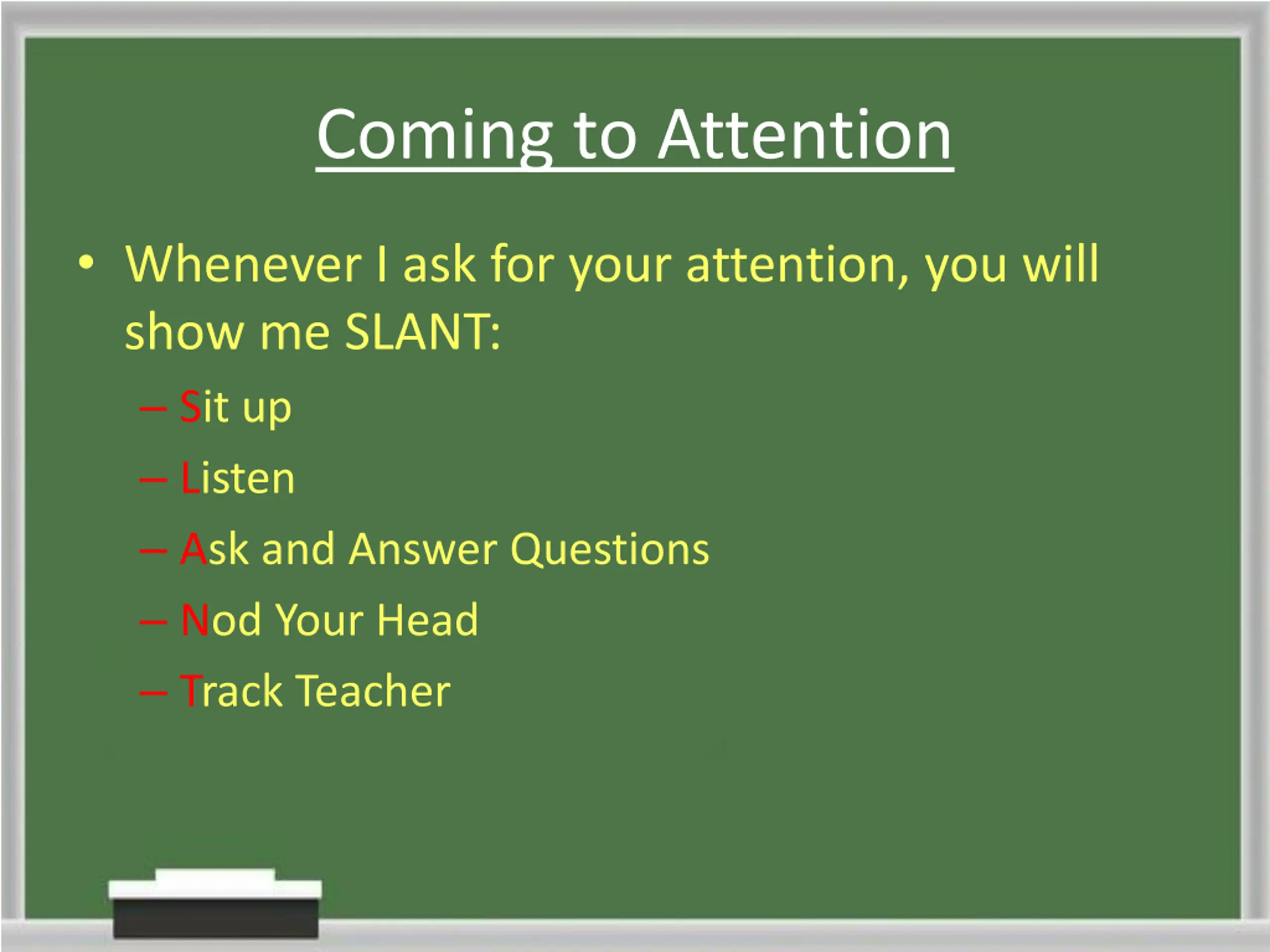 Coming to Attention

• Whenever I ask for your attention, you will show me SLANT:
– Sit up
– Listen
– Ask and Answer Questions
– Nod Your Head
– Track Teacher